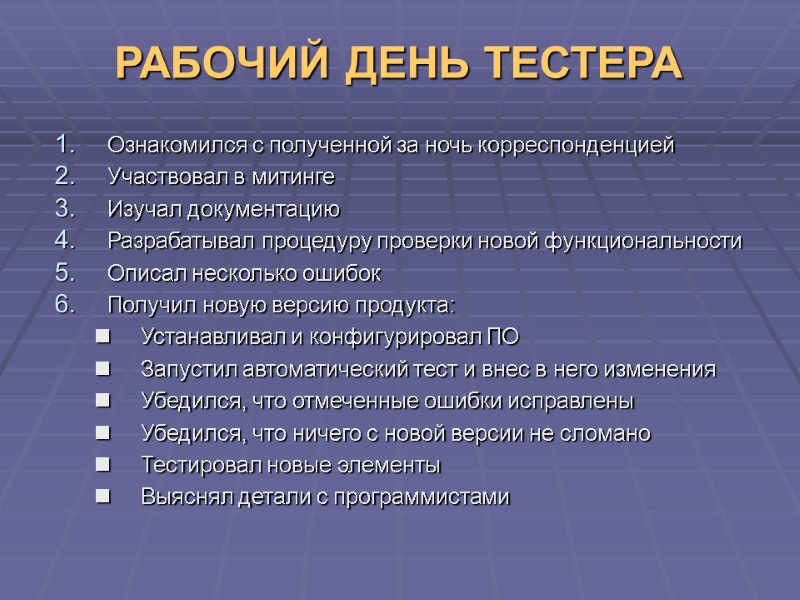 РАБОЧИЙ ДЕНЬ ТЕСТЕРА

1. Ознакомился с полученной за ночь корреспонденцией
2. Участвовал в митинге
3. Изучал документацию
4. Разрабатывал процедуру проверки новой функциональности
5. Описал несколько ошибок
6. Получил новую версию продукта:

- Устанавливал и конфигурировал ПО
- Запустил автоматический тест и внес в него изменения
- Убедился, что отмеченные ошибки исправлены
- Убедился, что ничего с новой версии не сломано
- Тестировал новые элементы
- Выяснял детали с программистами